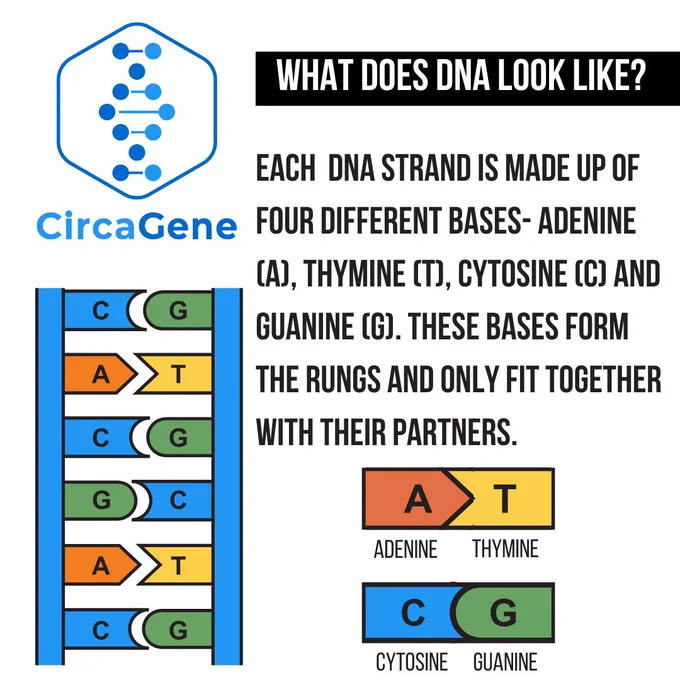 CircaGene

WHAT DOES DNA LOOK LIKE?

EACH DNA STRAND IS MADE UP OF FOUR DIFFERENT BASES- ADENINE (A), THYMINE (T), CYTOSINE (C) AND GUANINE (G). THESE BASES FORM THE RUNGS AND ONLY FIT TOGETHER WITH THEIR PARTNERS.

C G
A T
C G
G C
A T
C G

A T
ADENINE THYMINE

C G
CYTOSINE GUANINE